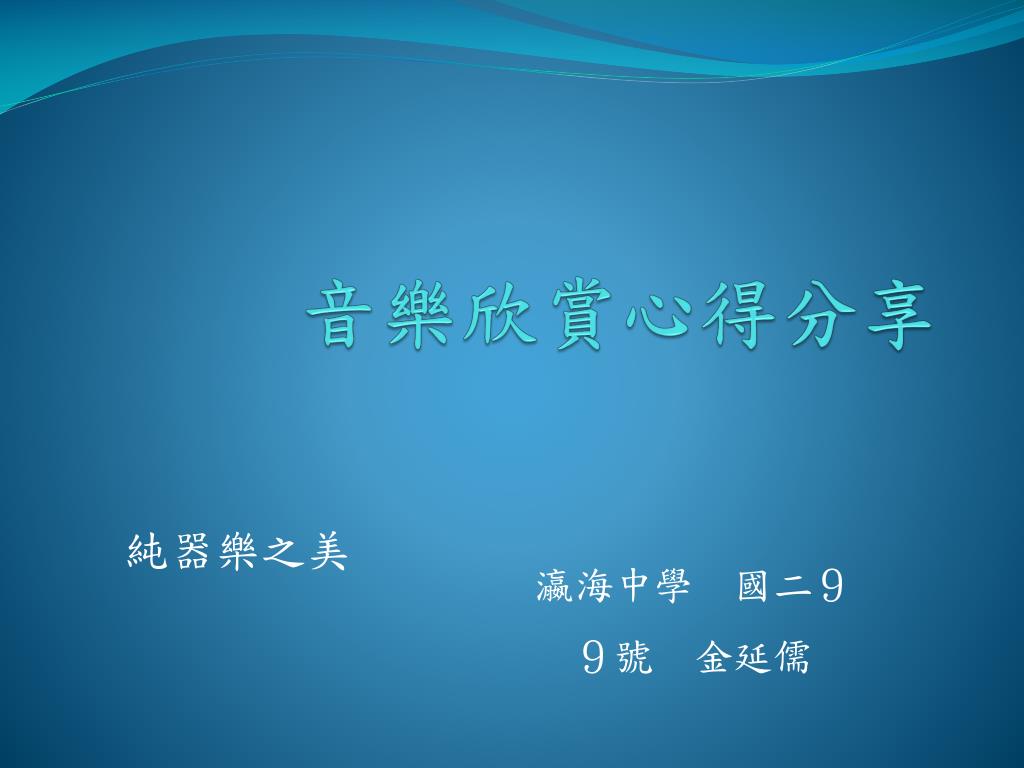 音樂欣賞心得分享

純器樂之美

瀛海中學　國二9

9號　金延儒